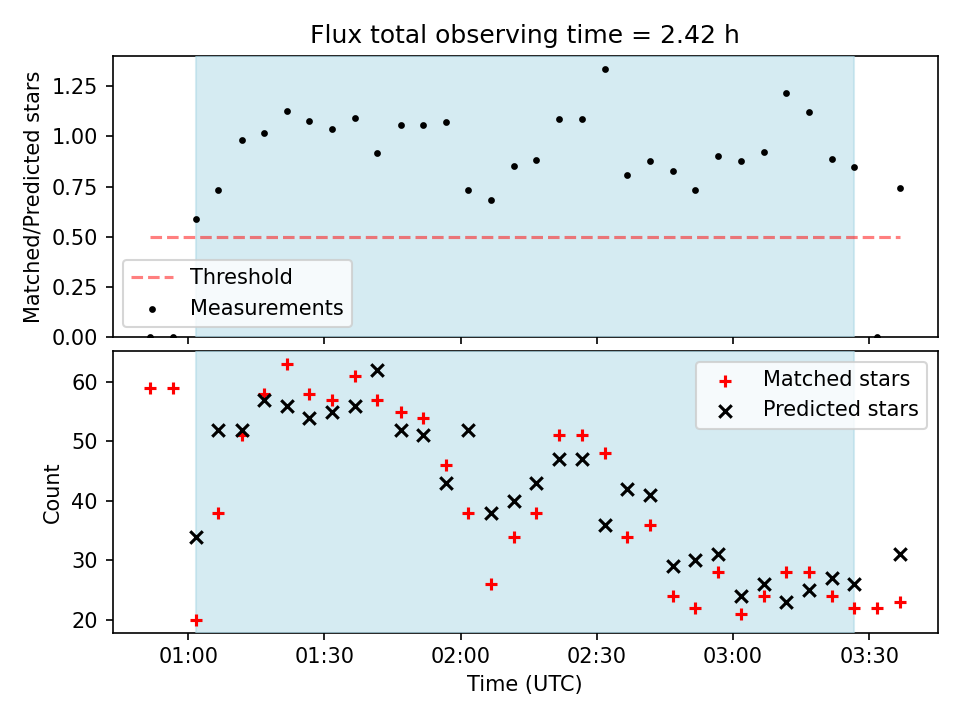 Flux total observing time = 2.42 h

Matched/Predicted stars

1.25
1.00
0.75
0.50
0.25
0.00

Threshold
Measurements

Count

60
50
40
30
20

Matched stars
Predicted stars

01:00 01:30 02:00 02:30 03:00 03:30

Time (UTC)